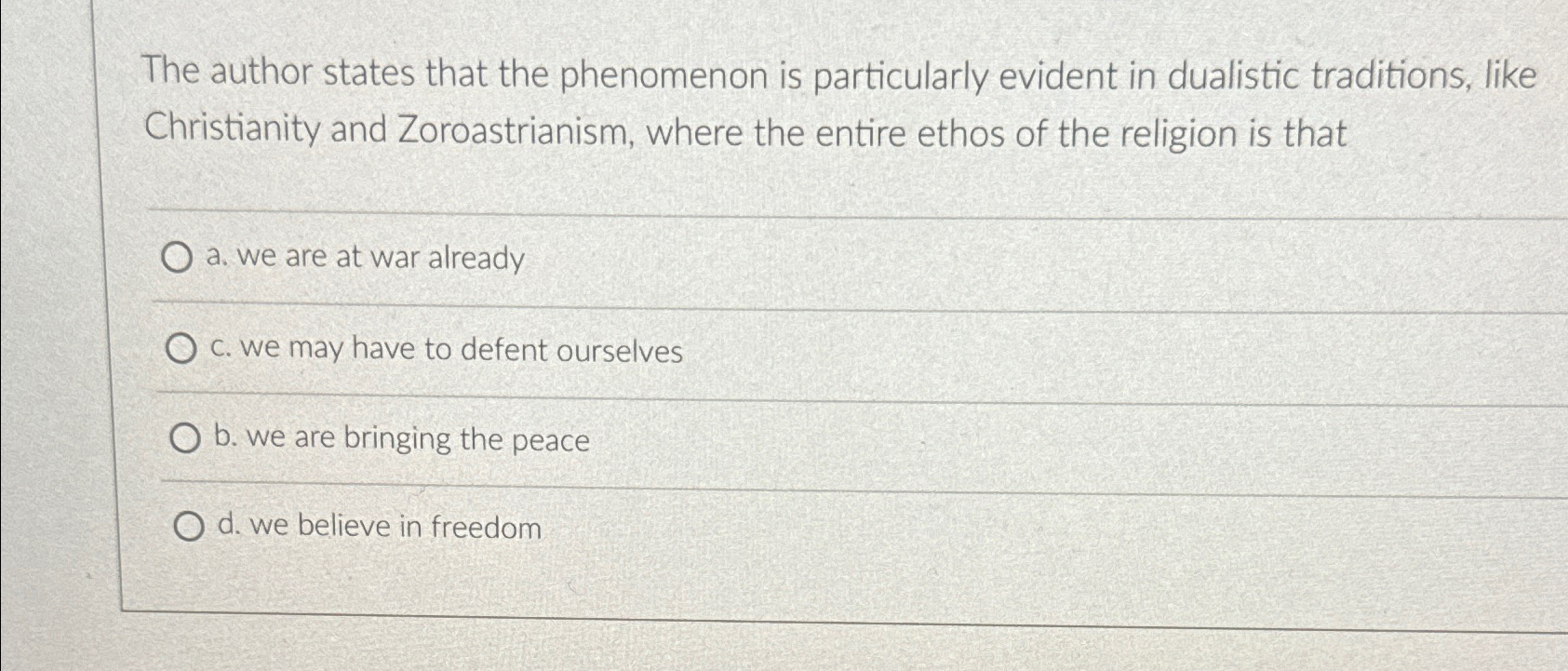 The author states that the phenomenon is particularly evident in dualistic traditions, like Christianity and Zoroastrianism, where the entire ethos of the religion is that

a. we are at war already

c. we may have to defent ourselves

b. we are bringing the peace

d. we believe in freedom